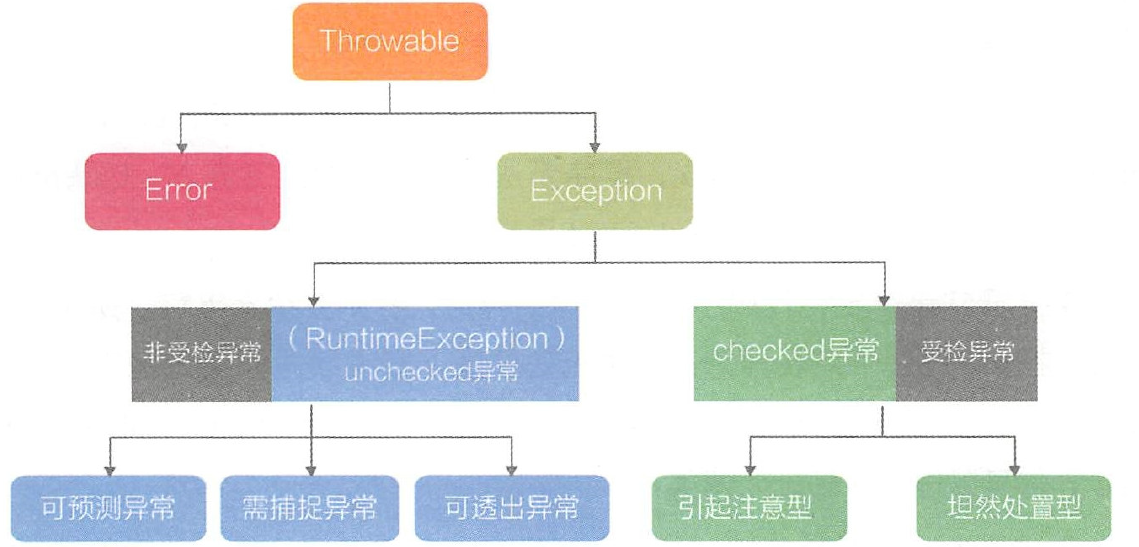 Throwable

Error

Exception

非受检异常

( RuntimeException )
unchecked异常

checked异常

受检异常

可预测异常

需捕捉异常

可透出异常

引起注意型

坦然处置型